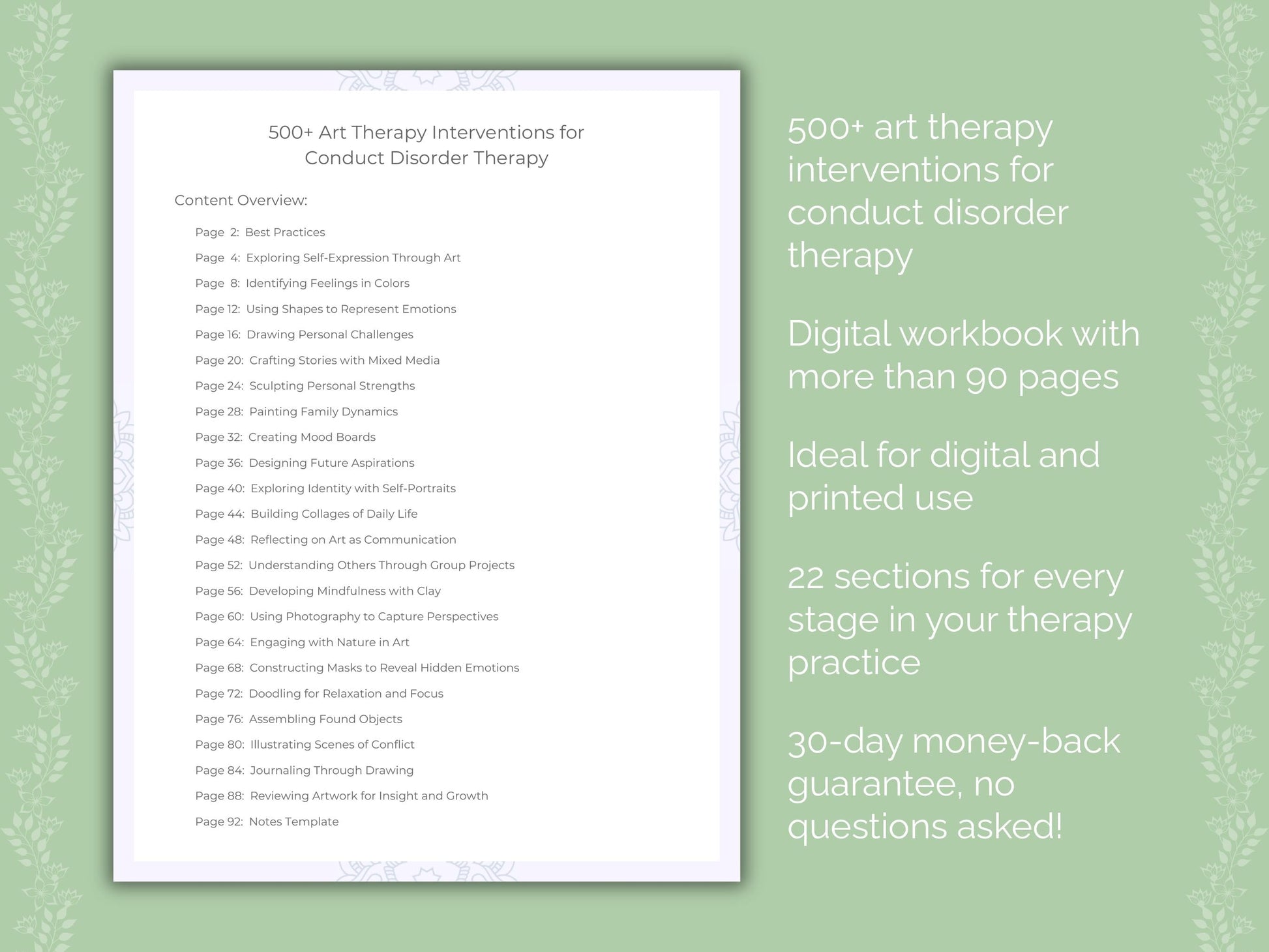 500+ Art Therapy Interventions for Conduct Disorder Therapy

Content Overview:

Page 2: Best Practices
Page 4: Exploring Self-Expression Through Art
Page 8: Identifying Feelings in Colors
Page 12: Using Shapes to Represent Emotions
Page 16: Drawing Personal Challenges
Page 20: Crafting Stories with Mixed Media
Page 24: Sculpting Personal Strengths
Page 28: Painting Family Dynamics
Page 32: Creating Mood Boards
Page 36: Designing Future Aspirations
Page 40: Exploring Identity with Self-Portraits
Page 44: Building Collages of Daily Life
Page 48: Reflecting on Art as Communication
Page 52: Understanding Others Through Group Projects
Page 56: Developing Mindfulness with Clay
Page 60: Using Photography to Capture Perspectives
Page 64: Engaging with Nature in Art
Page 68: Constructing Masks to Reveal Hidden Emotions
Page 72: Doodling for Relaxation and Focus
Page 76: Assembling Found Objects
Page 80: Illustrating Scenes of Conflict
Page 84: Journaling Through Drawing
Page 88: Reviewing Artwork for Insight and Growth
Page 92: Notes Template

500+ art therapy interventions for conduct disorder therapy

Digital workbook with more than 90 pages

Ideal for digital and printed use

22 sections for every stage in your therapy practice

30-day money-back guarantee, no questions asked!